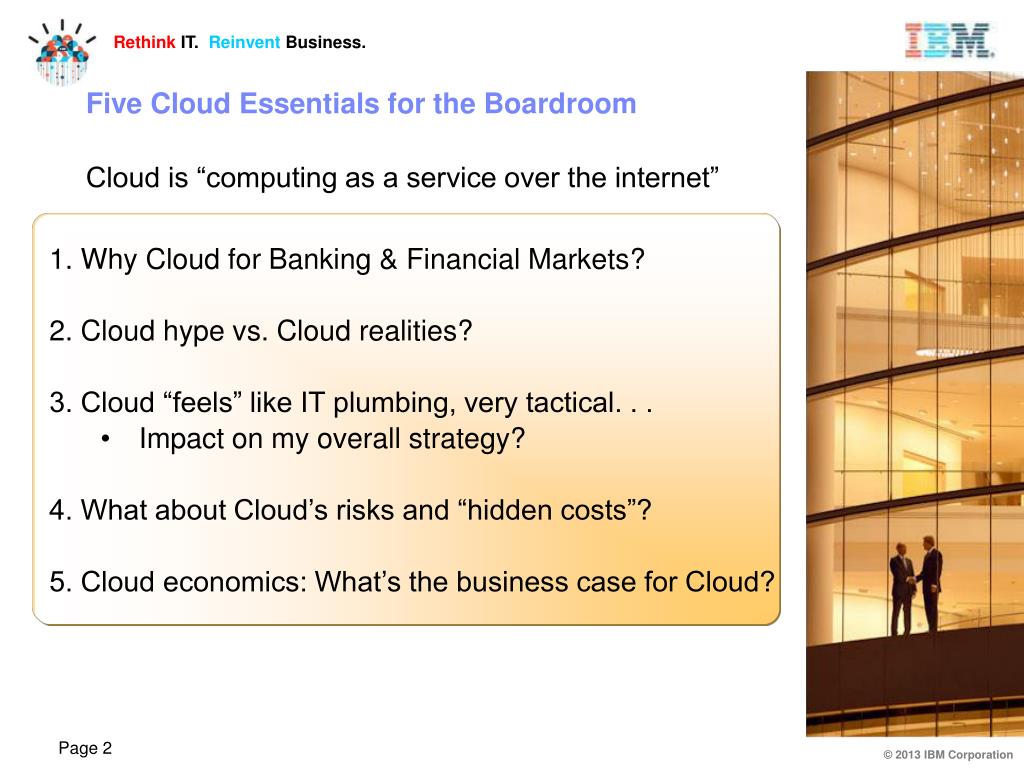 Rethink IT. Reinvent Business.

IBM

Five Cloud Essentials for the Boardroom

Cloud is “computing as a service over the internet”

1. Why Cloud for Banking & Financial Markets?

2. Cloud hype vs. Cloud realities?

3. Cloud “feels” like IT plumbing, very tactical. . .
• Impact on my overall strategy?

4. What about Cloud’s risks and “hidden costs”?

5. Cloud economics: What’s the business case for Cloud?

Page 2

© 2013 IBM Corporation